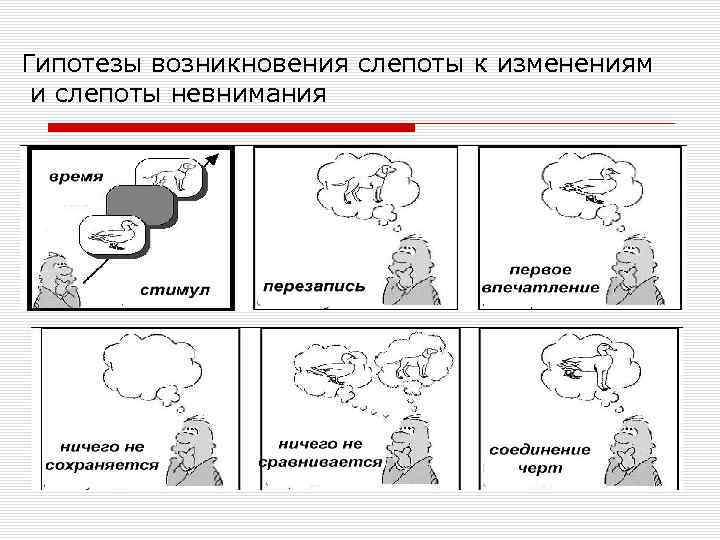 Гипотезы возникновения слепоты к изменениям и слепоты невнимания

время

стимул

перезапись

первое впечатление

ничего не сохраняется

ничего не сравнивается

соединение черт